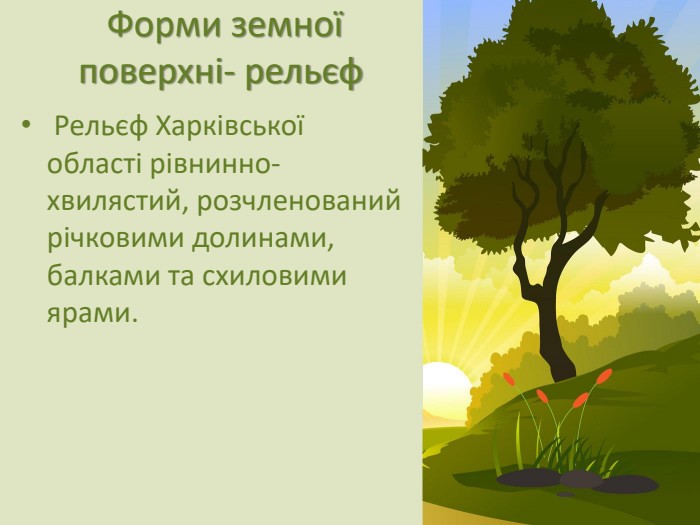 Форми земної поверхні- рельєф

• Рельєф Харківської області рівнинно-хвилястий, розчленований річковими долинами, балками та схиловими ярами.